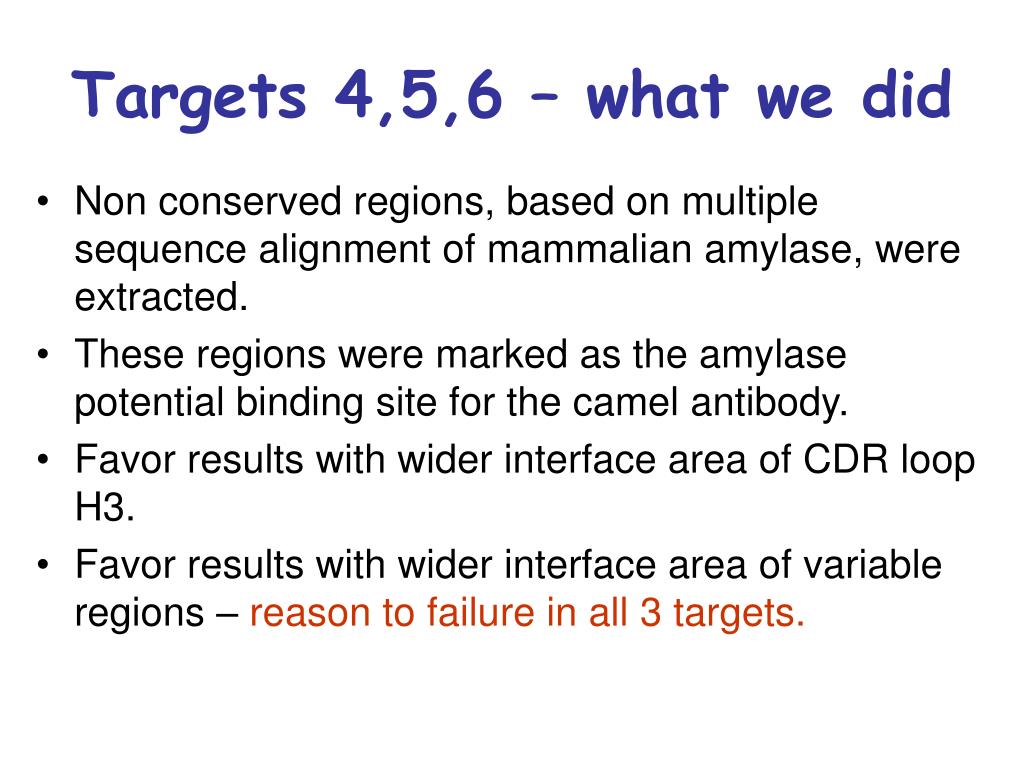 Targets 4,5,6 – what we did

• Non conserved regions, based on multiple sequence alignment of mammalian amylase, were extracted.
• These regions were marked as the amylase potential binding site for the camel antibody.
• Favor results with wider interface area of CDR loop H3.
• Favor results with wider interface area of variable regions – reason to failure in all 3 targets.